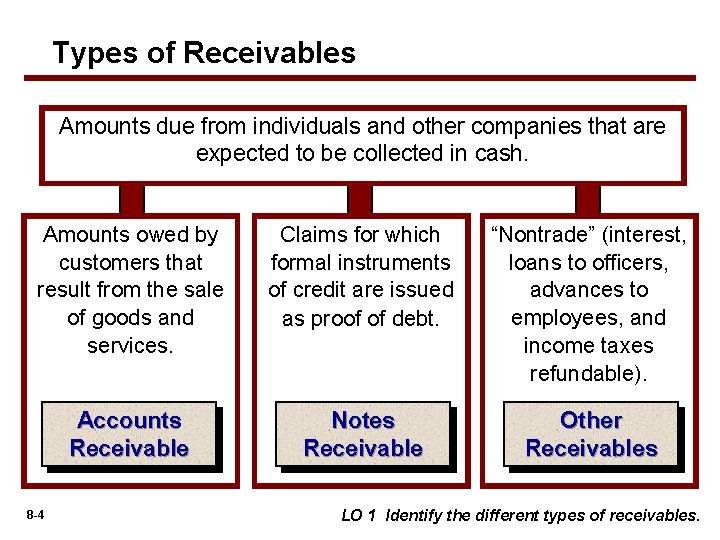 Types of Receivables

Amounts due from individuals and other companies that are expected to be collected in cash.

Amounts owed by customers that result from the sale of goods and services.

Accounts Receivable

Claims for which formal instruments of credit are issued as proof of debt.

Notes Receivable

“Nontrade” (interest, loans to officers, advances to employees, and income taxes refundable).

Other Receivables

8-4

LO 1 Identify the different types of receivables.